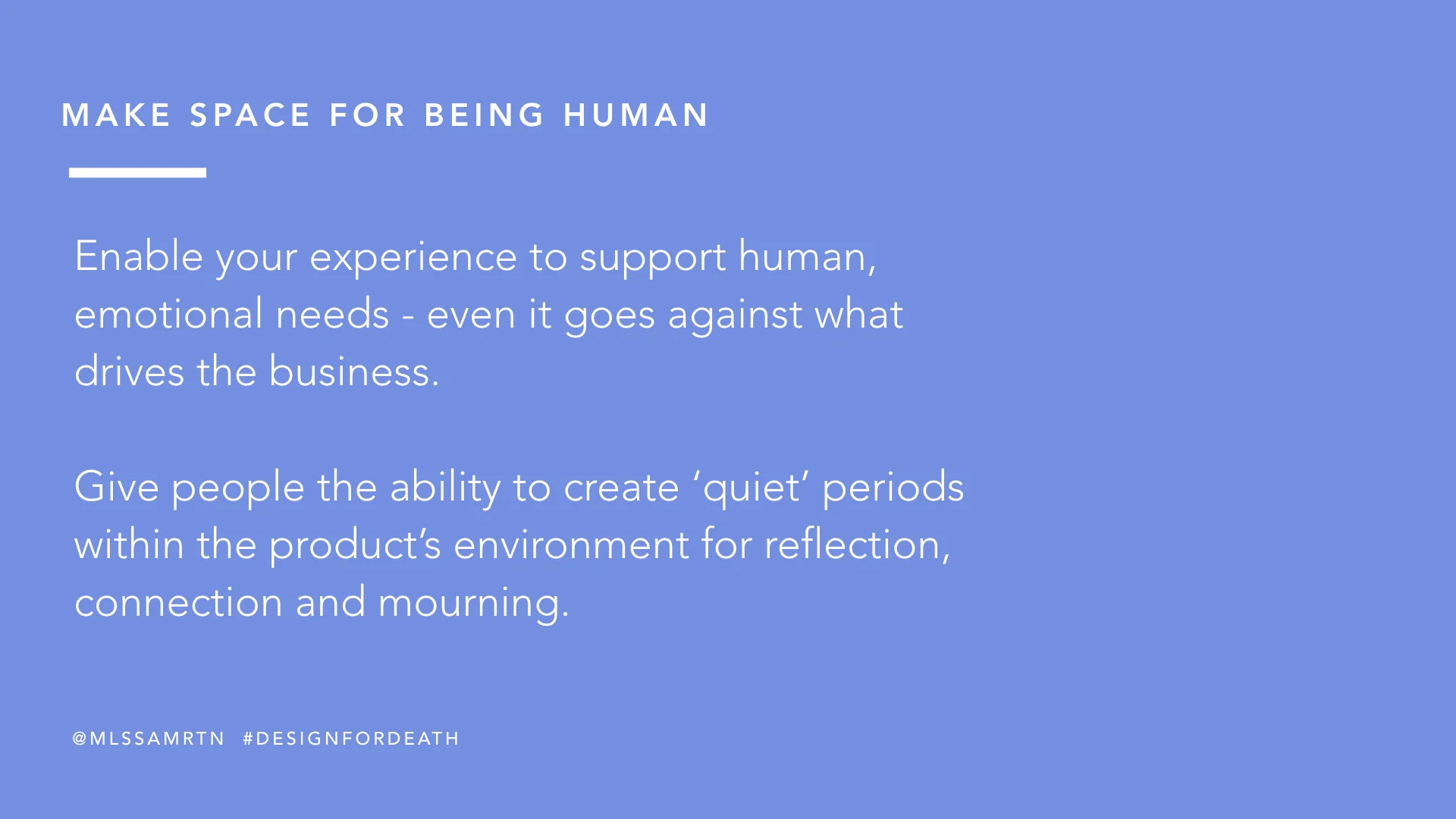 MAKE SPACE FOR BEING HUMAN

Enable your experience to support human, emotional needs - even it goes against what drives the business.

Give people the ability to create ‘quiet’ periods within the product’s environment for reflection, connection and mourning.

@MLSSAMRTN #DESIGNFORDEATH